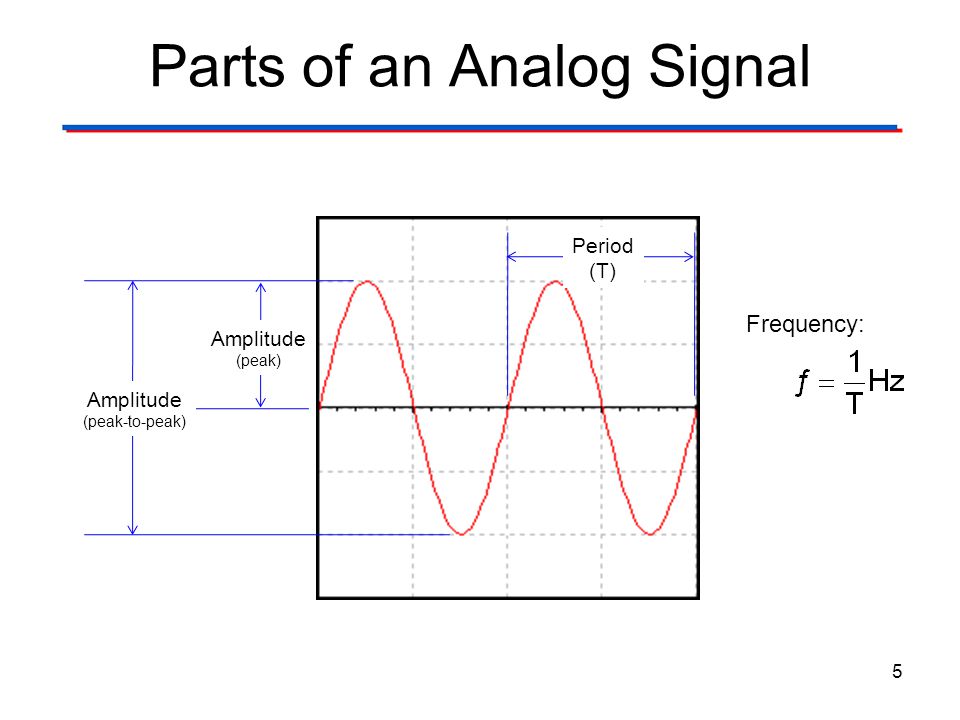 Parts of an Analog Signal

Period
(T)

Amplitude
(peak)

Amplitude
(peak-to-peak)

Frequency:

$f = \frac{1}{T}$ Hz

5